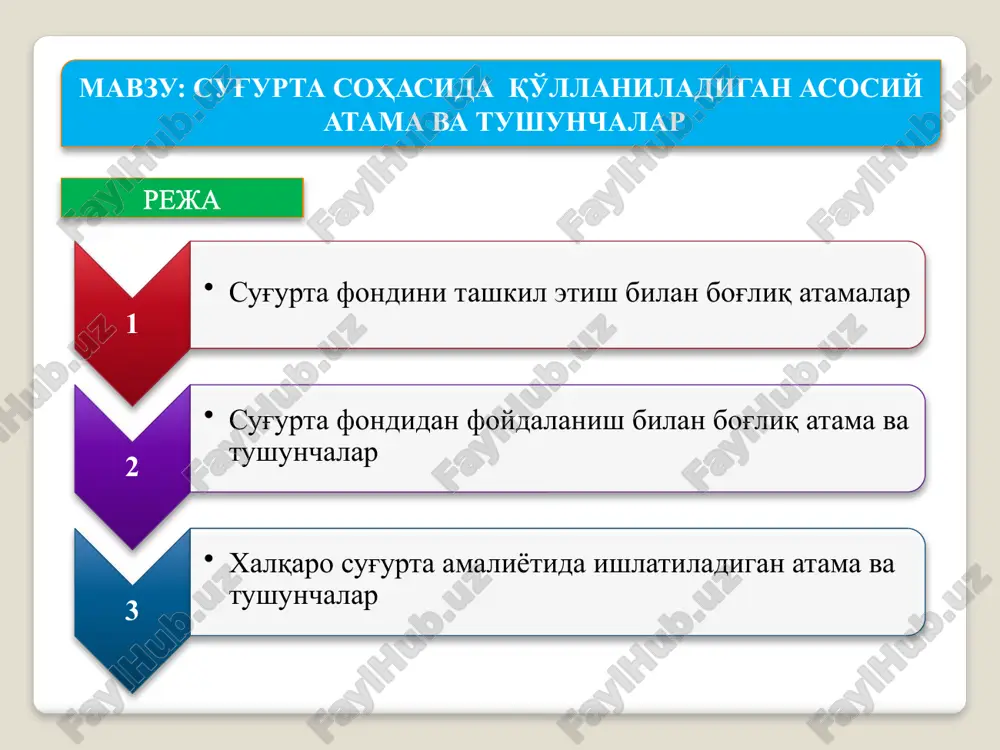 МАВЗУ: СУҒУРТА СОҲАСИДА ҚЎЛЛАНИЛАДИГАН АСОСИЙ АТАМА ВА ТУШУНЧАЛАР

РЕЖА

1

• Суғурта фондини ташкил этиш билан боғлиқ атамалар

2

• Суғурта фондидан фойдаланиш билан боғлиқ атама ва тушунчалар

3

• Халқаро суғурта амалиётида ишлатиладиган атама ва тушунчалар

FaylHub.uz